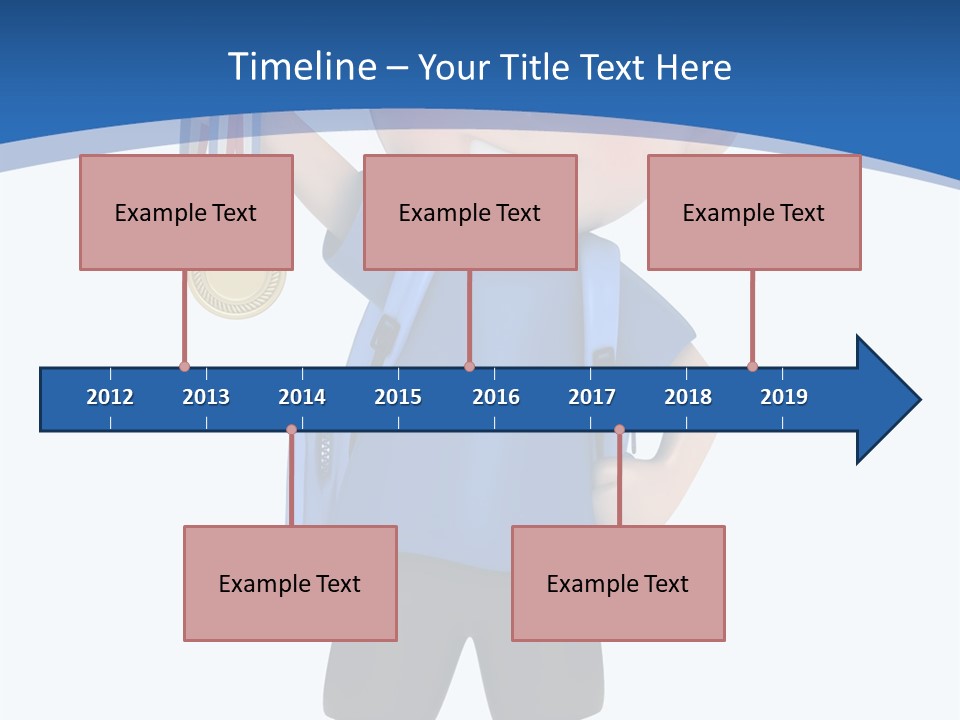 Timeline – Your Title Text Here

Example Text

Example Text

Example Text

2012 2013 2014 2015 2016 2017 2018 2019

Example Text

Example Text